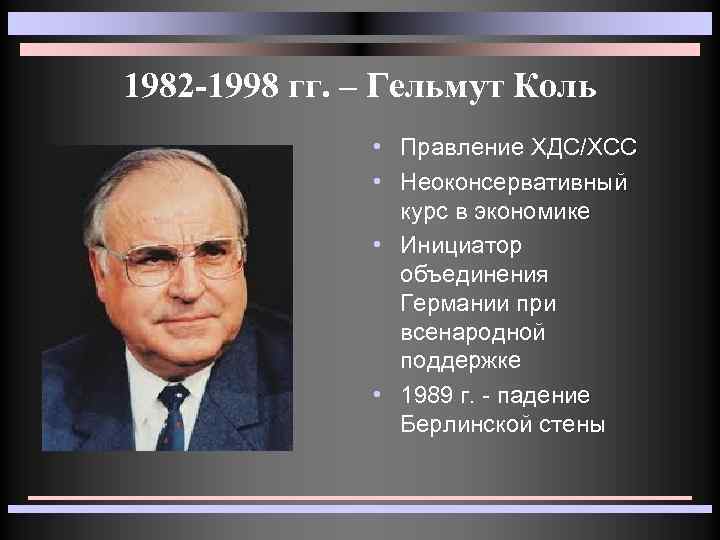 1982-1998 гг. – Гельмут Коль

• Правление ХДС/ХСС
• Неоконсервативный курс в экономике
• Инициатор объединения Германии при всенародной поддержке
• 1989 г. - падение Берлинской стены